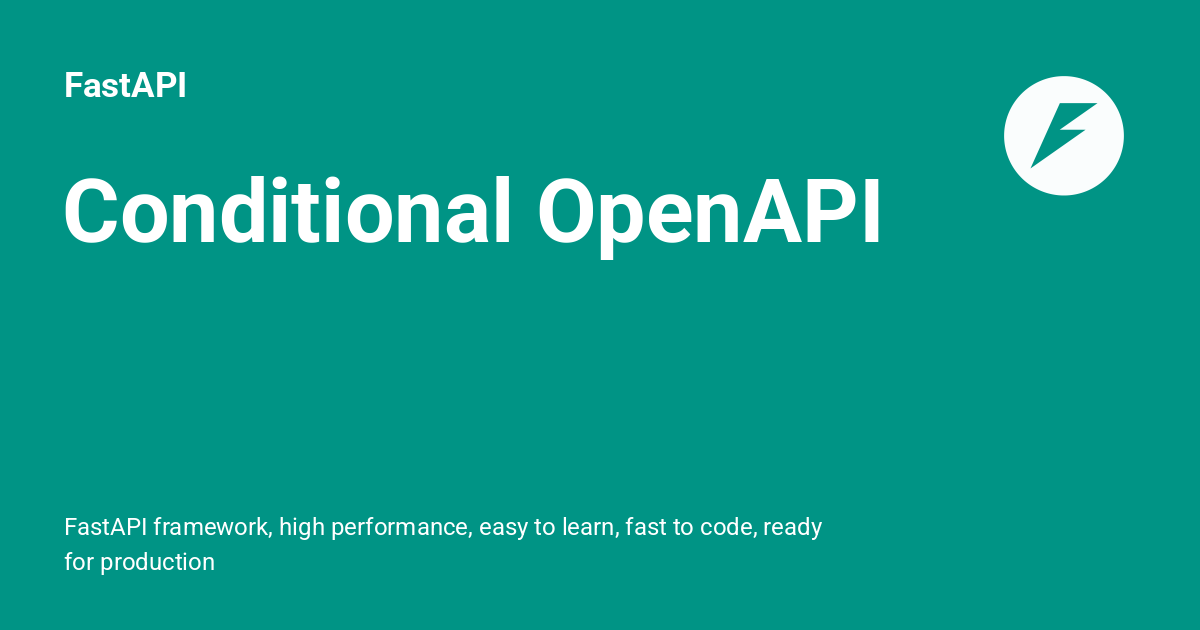 FastAPI

Conditional OpenAPI

FastAPI framework, high performance, easy to learn, fast to code, ready for production